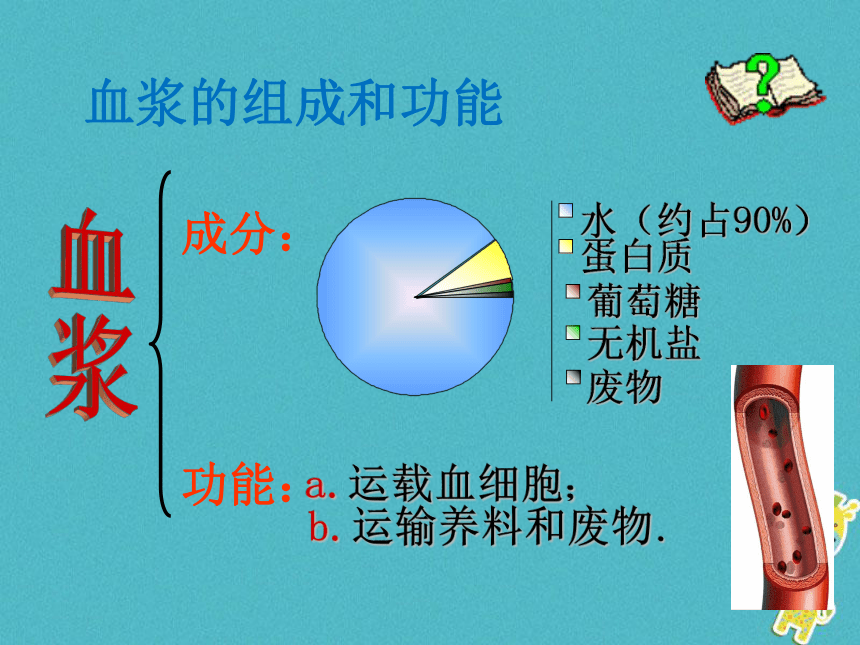 血浆的组成和功能

血浆

成分：

水（约占90%）
蛋白质
葡萄糖
无机盐
废物

功能：a. 运载血细胞；
b. 运输养料和废物.